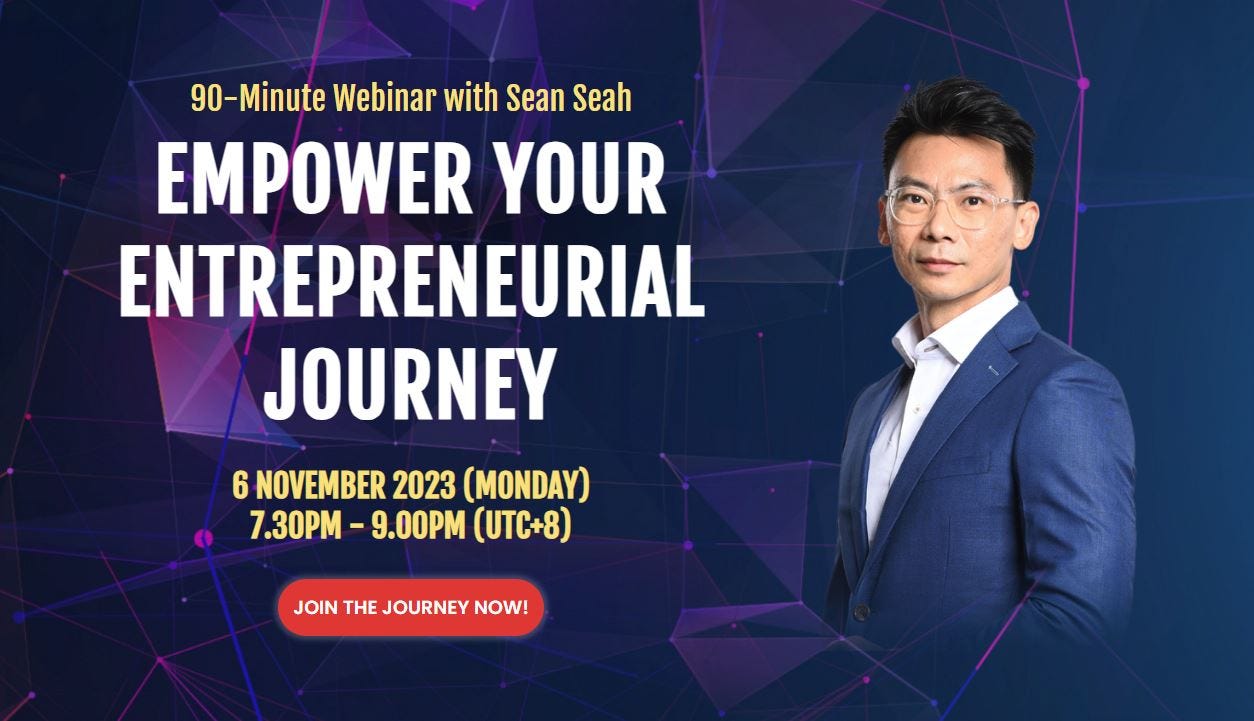 90-Minute Webinar with Sean Seah

EMPOWER YOUR ENTREPRENEURIAL JOURNEY

6 NOVEMBER 2023 (MONDAY)
7.30PM - 9.00PM (UTC+8)

JOIN THE JOURNEY NOW!